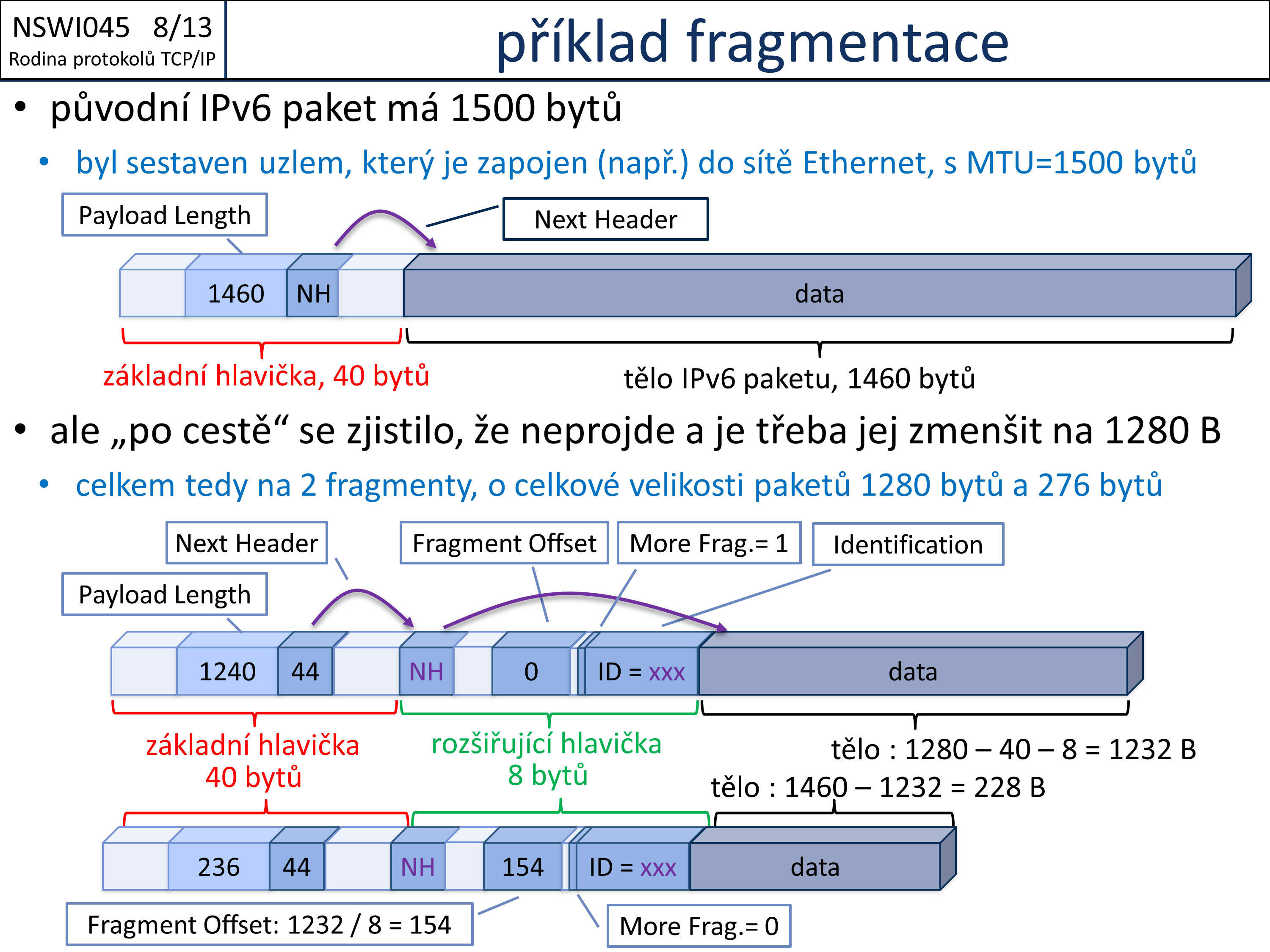 NSWI045 8/13
Rodina protokolů TCP/IP

příklad fragmentace

• původní IPv6 paket má 1500 bytů
  • byl sestaven uzlem, který je zapojen (např.) do sítě Ethernet, s MTU=1500 bytů

Payload Length
Next Header

1460 NH data

základní hlavička, 40 bytů
tělo IPv6 paketu, 1460 bytů

• ale „po cestě“ se zjistilo, že neprojde a je třeba jej zmenšit na 1280 B
  • celkem tedy na 2 fragmenty, o celkové velikosti paketů 1280 bytů a 276 bytů

Next Header
Fragment Offset
More Frag.= 1
Identification
Payload Length

1240 44 NH 0 ID = xxx data

základní hlavička
40 bytů
rozšiřující hlavička
8 bytů
tělo : 1280 – 40 – 8 = 1232 B
tělo : 1460 – 1232 = 228 B

236 44 NH 154 ID = xxx data

Fragment Offset: 1232 / 8 = 154
More Frag.= 0